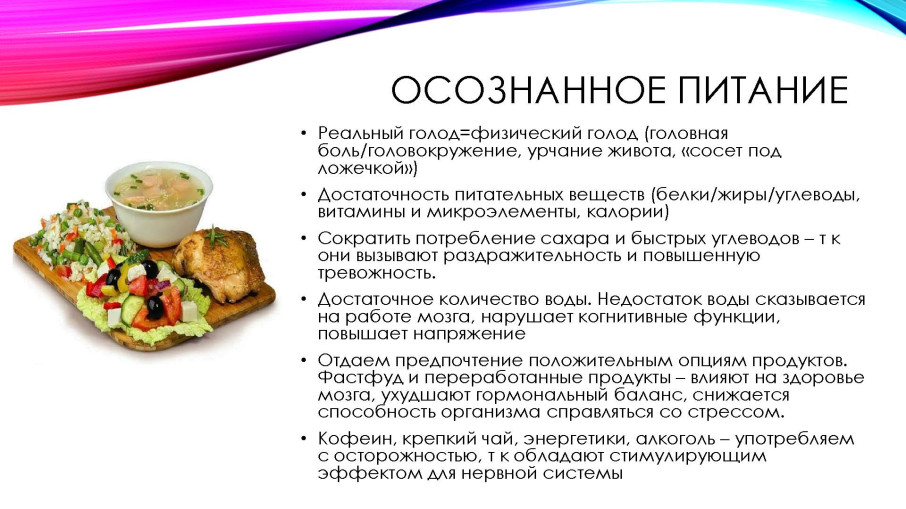 ОСОЗНАННОЕ ПИТАНИЕ

• Реальный голод=физический голод (головная боль/головокружение, урчание живота, «сосет под ложечкой»)

• Достаточность питательных веществ (белки/жиры/углеводы, витамины и микроэлементы, калории)

• Сократить потребление сахара и быстрых углеводов – т к они вызывают раздражительность и повышенную тревожность.

• Достаточное количество воды. Недостаток воды сказывается на работе мозга, нарушает когнитивные функции, повышает напряжение

• Отдаем предпочтение положительным опциям продуктов. Фастфуд и переработанные продукты – влияют на здоровье мозга, ухудшают гормональный баланс, снижается способность организма справляться со стрессом.

• Кофеин, крепкий чай, энергетики, алкоголь – употребляем с осторожностью, т к обладают стимулирующим эффектом для нервной системы